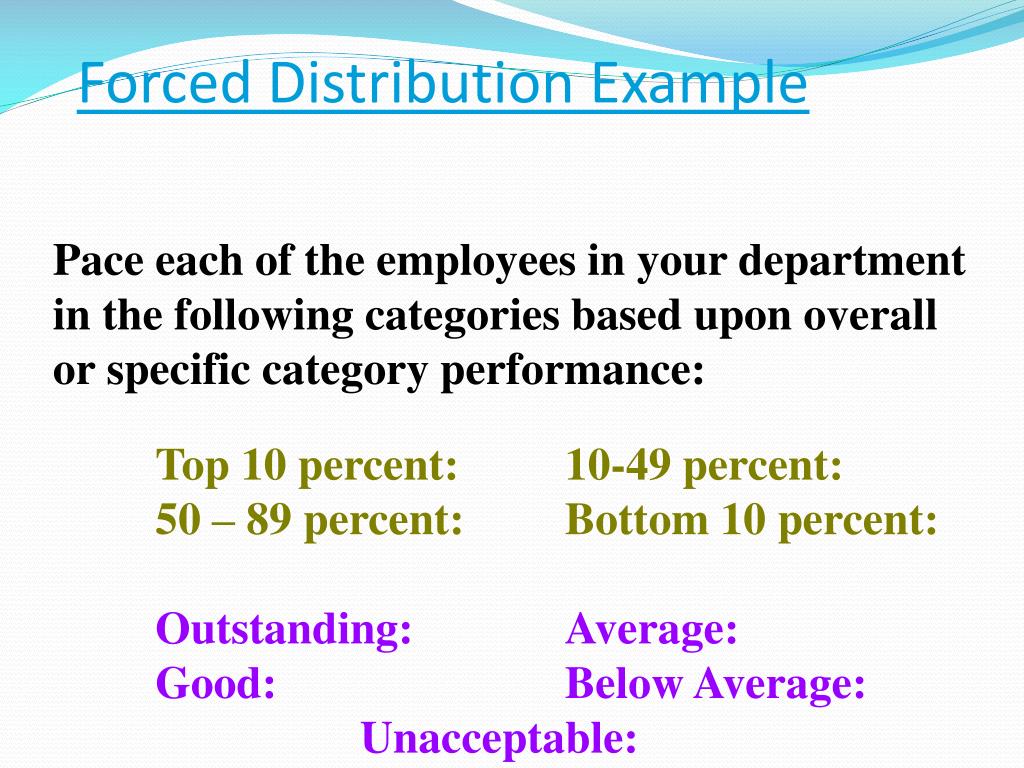 Forced Distribution Example

Pace each of the employees in your department in the following categories based upon overall or specific category performance:

Top 10 percent: 10-49 percent:
50 – 89 percent: Bottom 10 percent:

Outstanding: Average:
Good: Below Average:
Unacceptable: